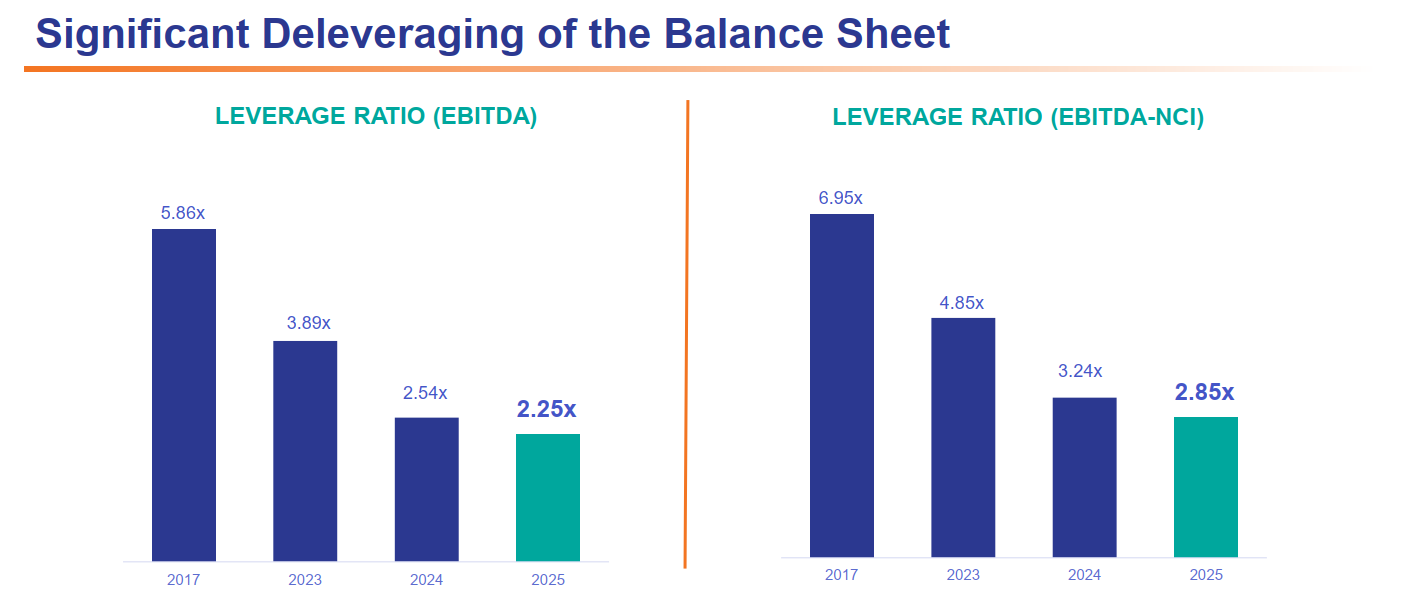 Significant Deleveraging of the Balance Sheet

LEVERAGE RATIO (EBITDA)

5.86x
3.89x
2.54x
2.25x

2017
2023
2024
2025

LEVERAGE RATIO (EBITDA-NCI)

6.95x
4.85x
3.24x
2.85x

2017
2023
2024
2025